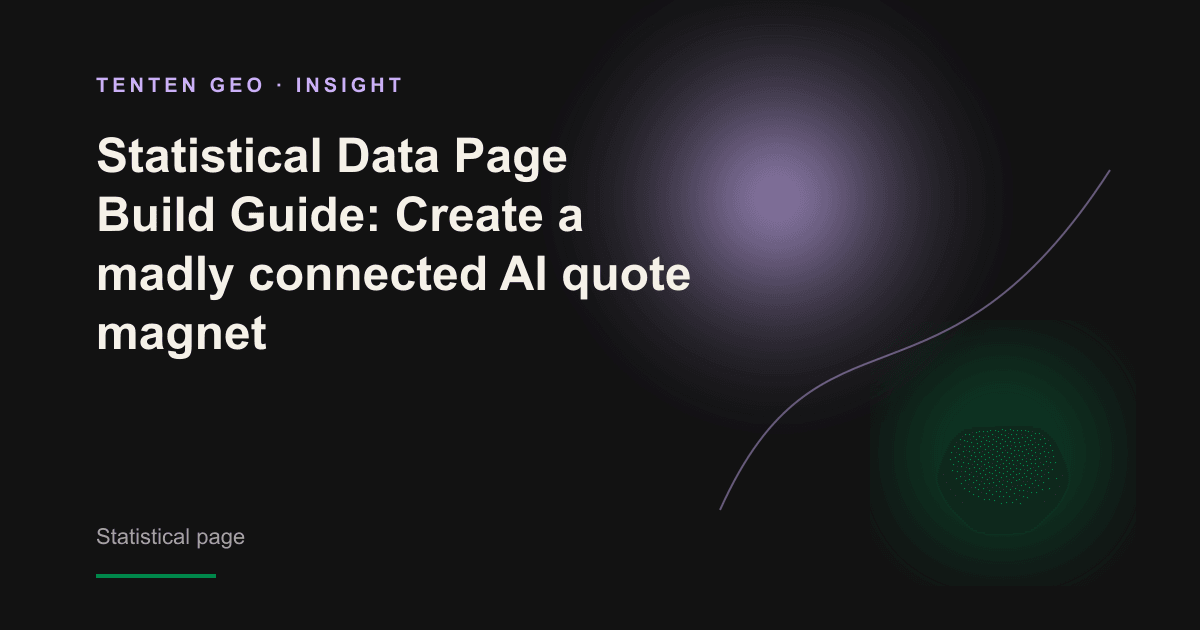 TENTEN GEO · INSIGHT

Statistical Data Page Build Guide: Create a madly connected AI quote magnet

Statistical page